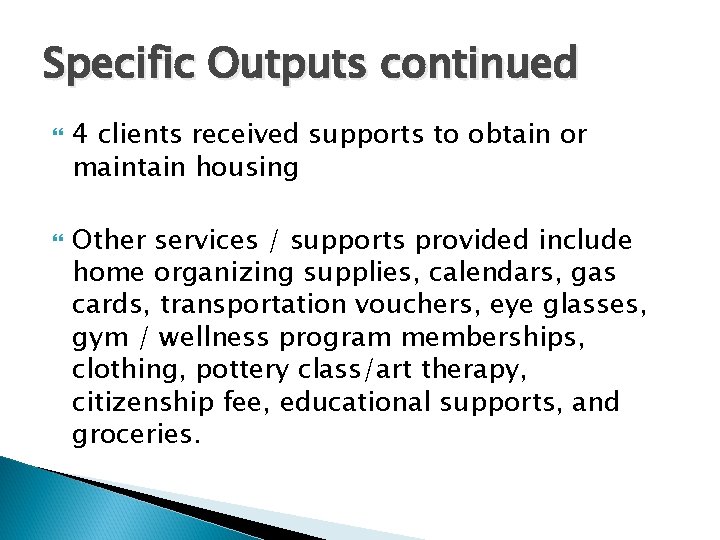 Specific Outputs continued

4 clients received supports to obtain or maintain housing

Other services / supports provided include home organizing supplies, calendars, gas cards, transportation vouchers, eye glasses, gym / wellness program memberships, clothing, pottery class/art therapy, citizenship fee, educational supports, and groceries.